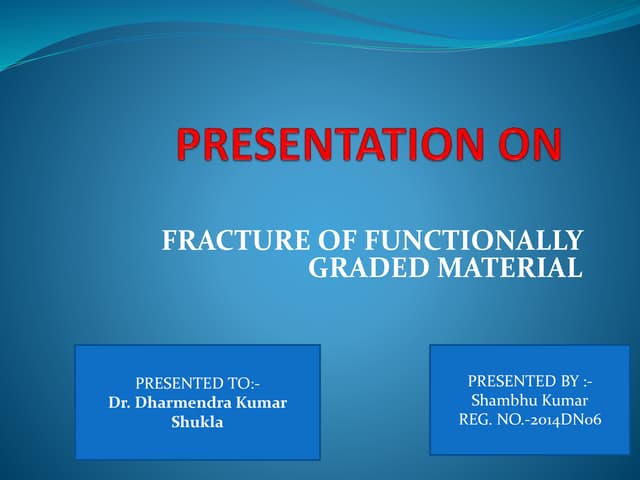 PRESENTATION ON

FRACTURE OF FUNCTIONALLY GRADED MATERIAL

PRESENTED TO:-
Dr. Dharmendra Kumar Shukla

PRESENTED BY :-
Shambhu Kumar
REG. NO.-2014DN06